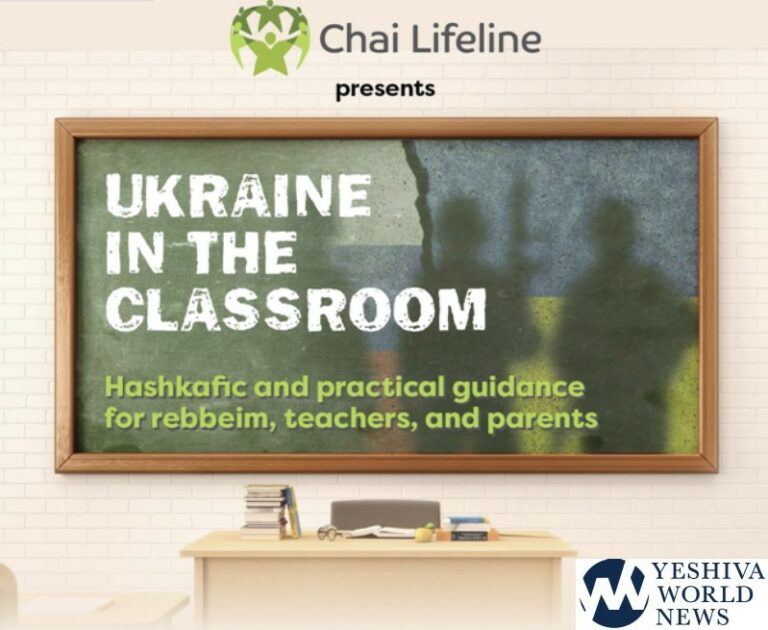 Chai Lifeline

presents

UKRAINE IN THE CLASSROOM

Hashkafic and practical guidance for rebbeim, teachers, and parents

YESHIVA WORLD NEWS